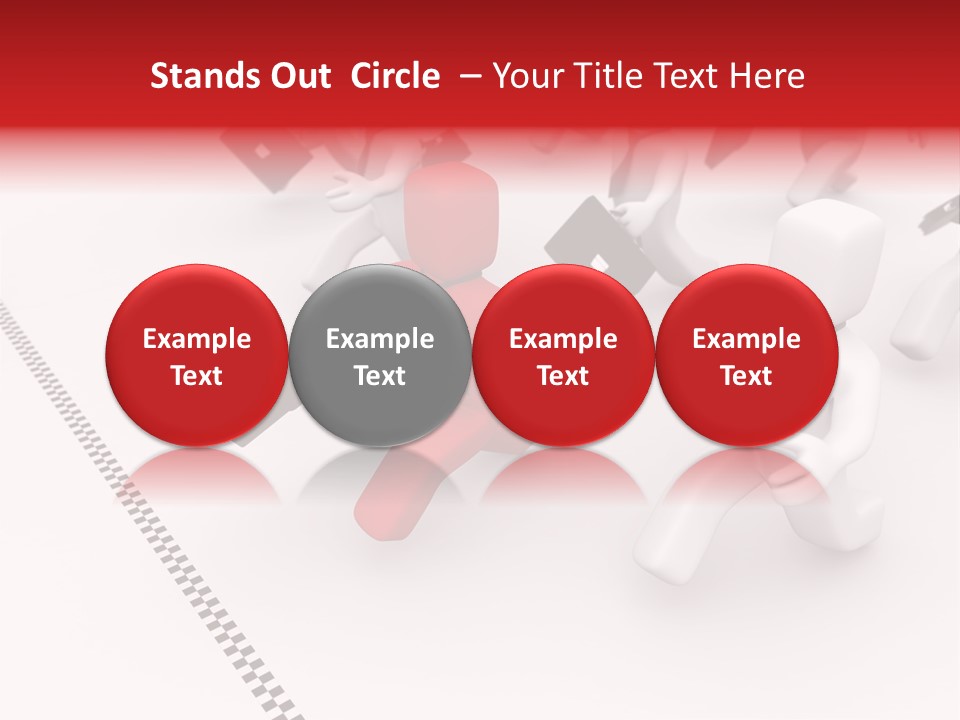 Stands Out Circle – Your Title Text Here

Example Text

Example Text

Example Text

Example Text